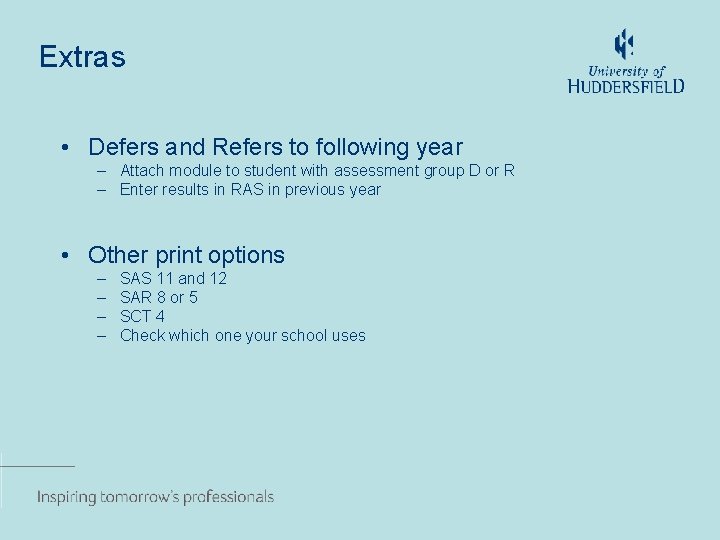 Extras

University of
HUDDERSFIELD

• Defers and Refers to following year
– Attach module to student with assessment group D or R
– Enter results in RAS in previous year

• Other print options
– SAS 11 and 12
– SAR 8 or 5
– SCT 4
– Check which one your school uses

Inspiring tomorrow's professionals